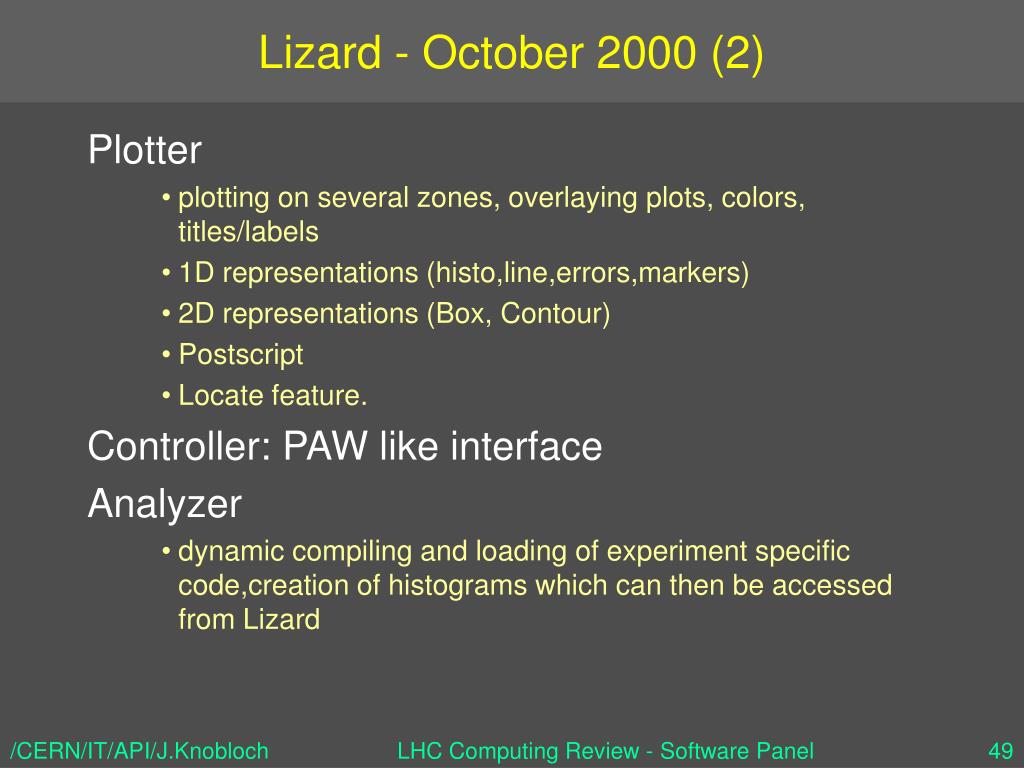 Lizard - October 2000 (2)

Plotter

• plotting on several zones, overlaying plots, colors, titles/labels
• 1D representations (histo,line,errors,markers)
• 2D representations (Box, Contour)
• Postscript
• Locate feature.

Controller: PAW like interface

Analyzer

• dynamic compiling and loading of experiment specific code,creation of histograms which can then be accessed from Lizard

/CERN/IT/API/J.Knobloch

LHC Computing Review - Software Panel

49